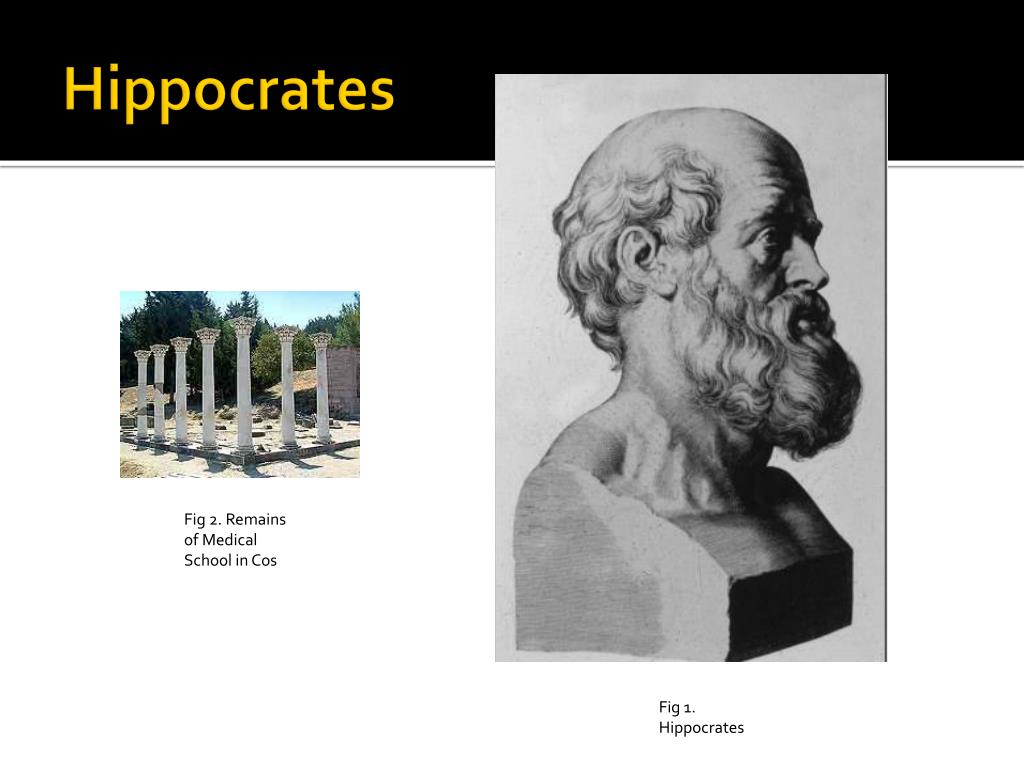 Hippocrates

Fig 2. Remains of Medical School in Cos

Fig 1. Hippocrates